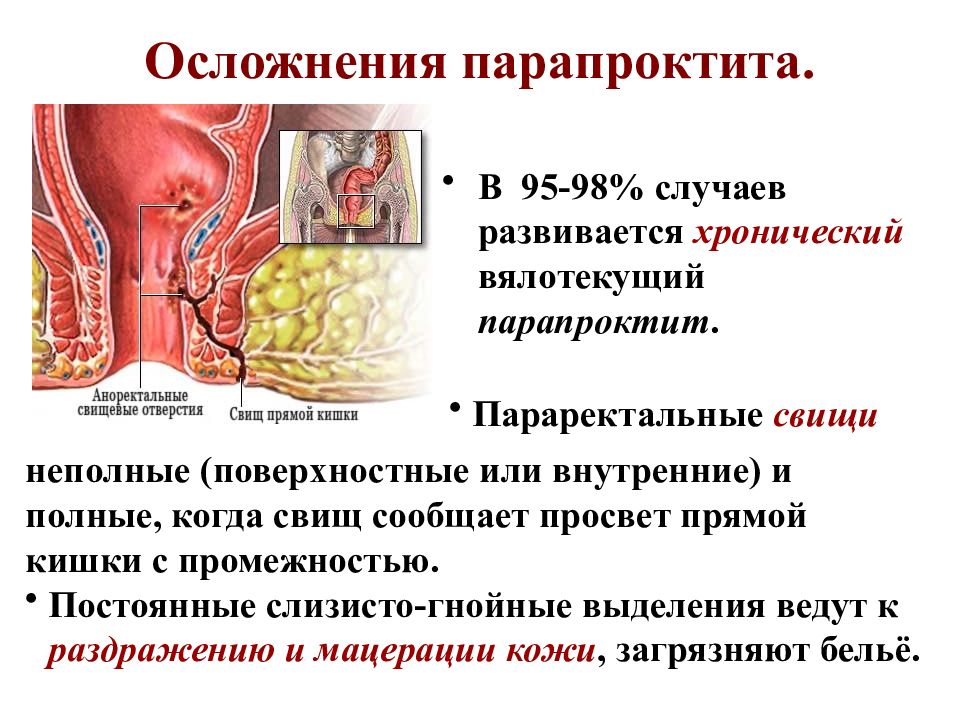 Осложнения парапроктита.

Аноректальные свищевые отверстия

Свищ прямой кишки

• В 95-98% случаев развивается хронический вялотекущий парапроктит.

• Параректальные свищи неполные (поверхностные или внутренние) и полные, когда свищ сообщает просвет прямой кишки с промежностью.

• Постоянные слизисто-гнойные выделения ведут к раздражению и мацерации кожи, загрязняют бельё.